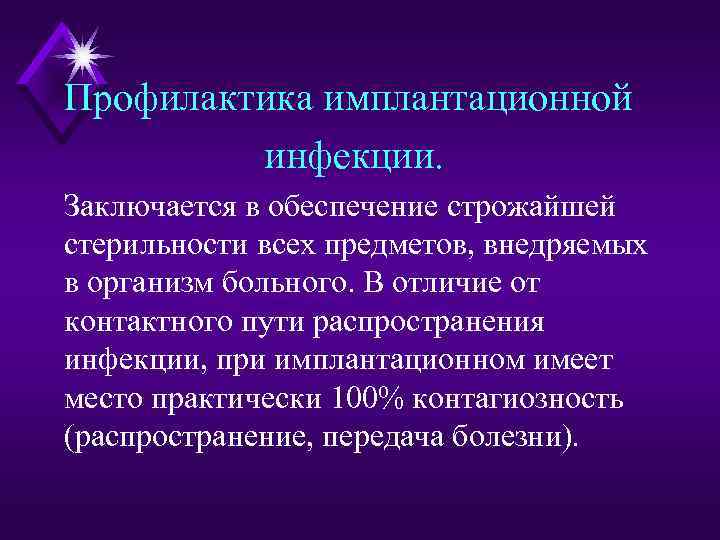 Профилактика имплантационной инфекции.

Заключается в обеспечение строжайшей стерильности всех предметов, внедряемых в организм больного. В отличие от контактного пути распространения инфекции, при имплантационном имеет место практически 100% контагиозность (распространение, передача болезни).